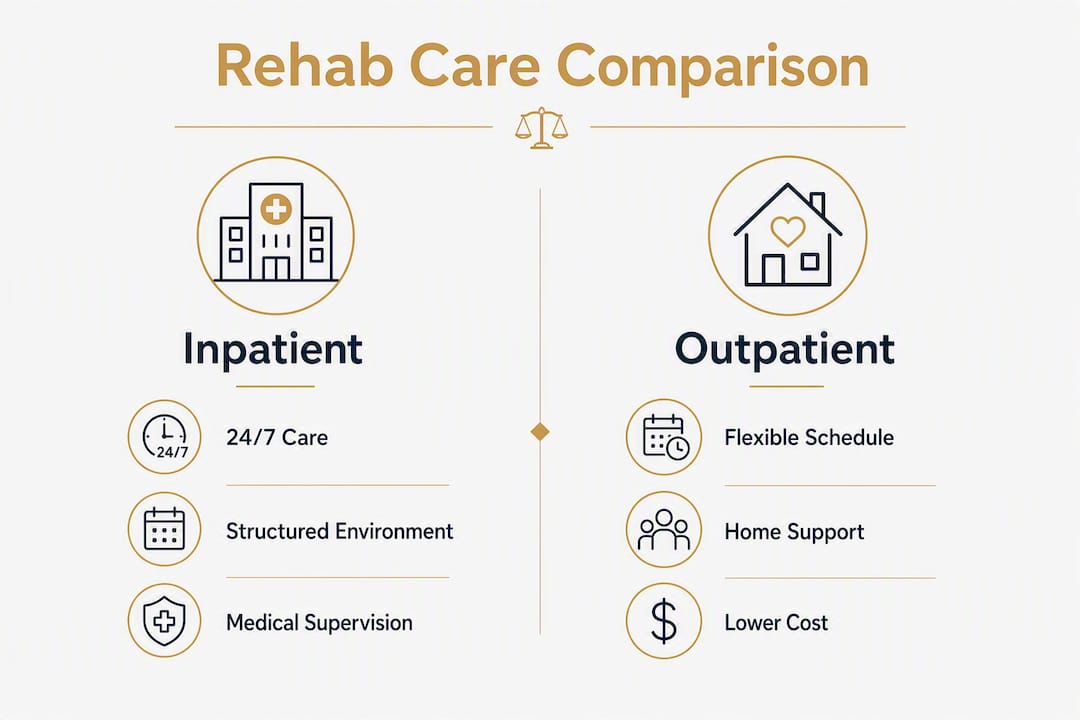 Rehab Care Comparison

Inpatient

24/7

24/7 Care

Structured Environment

Medical Supervision

Outpatient

Flexible Schedule

Home Support

$

Lower Cost